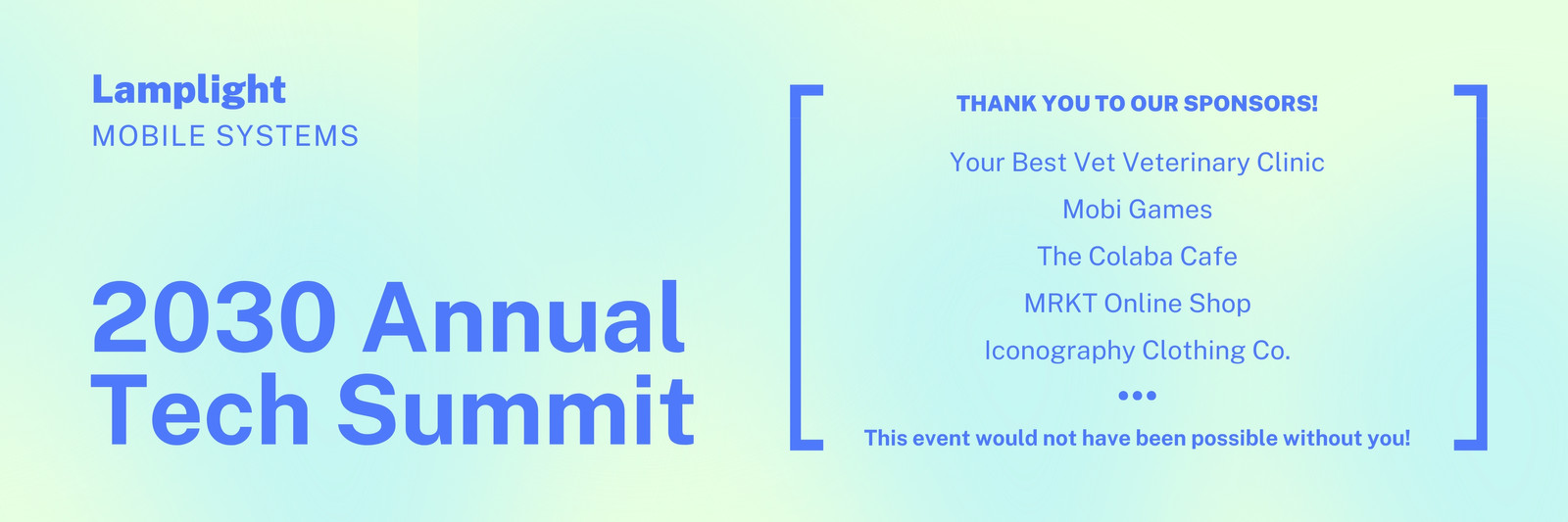 Lamplight
MOBILE SYSTEMS

2030 Annual Tech Summit

THANK YOU TO OUR SPONSORS!

Your Best Vet Veterinary Clinic

Mobi Games

The Colaba Cafe

MRKT Online Shop

Iconography Clothing Co.

•••

This event would not have been possible without you!